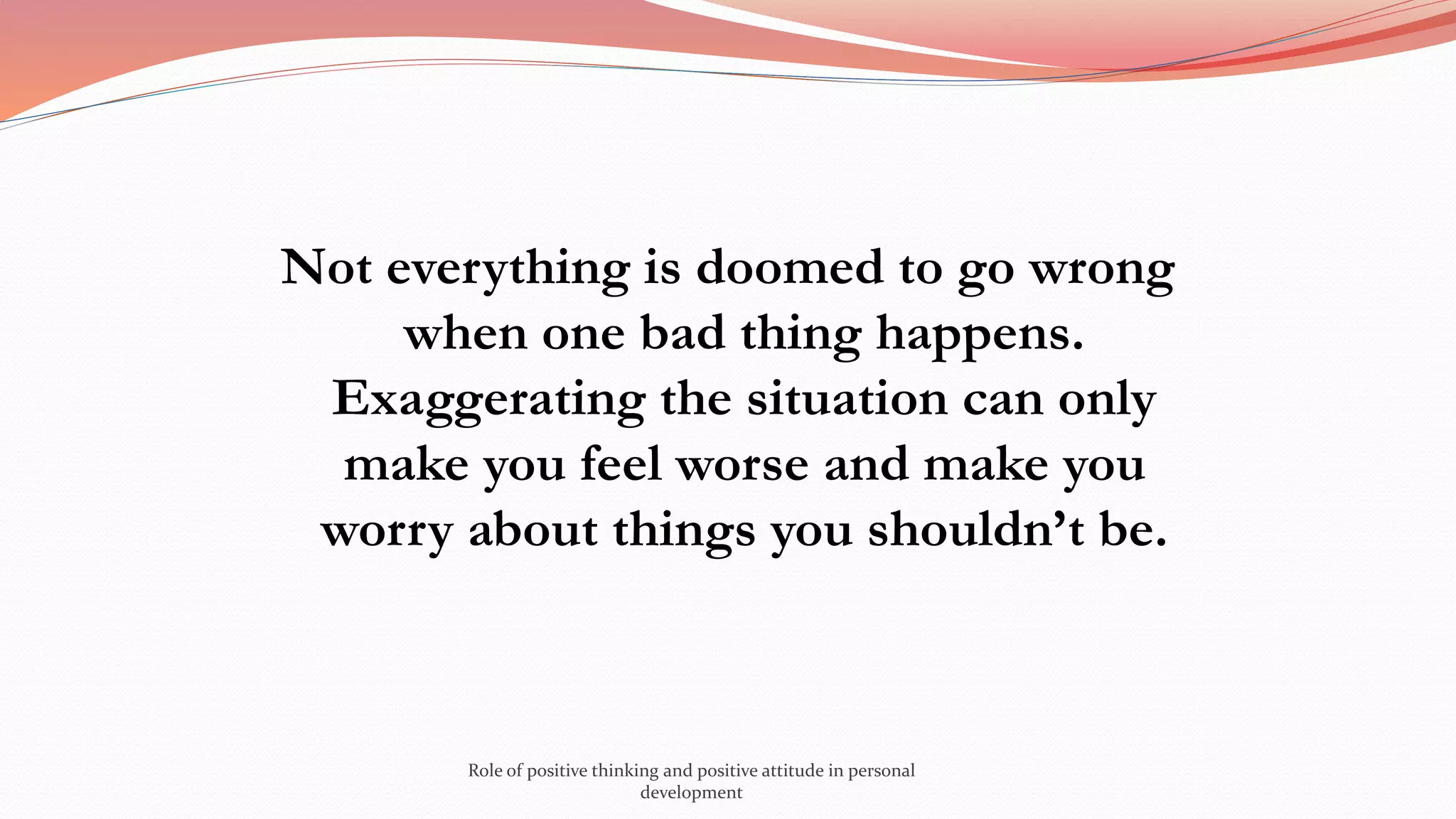 Not everything is doomed to go wrong when one bad thing happens. Exaggerating the situation can only make you feel worse and make you worry about things you shouldn’t be.

Role of positive thinking and positive attitude in personal development